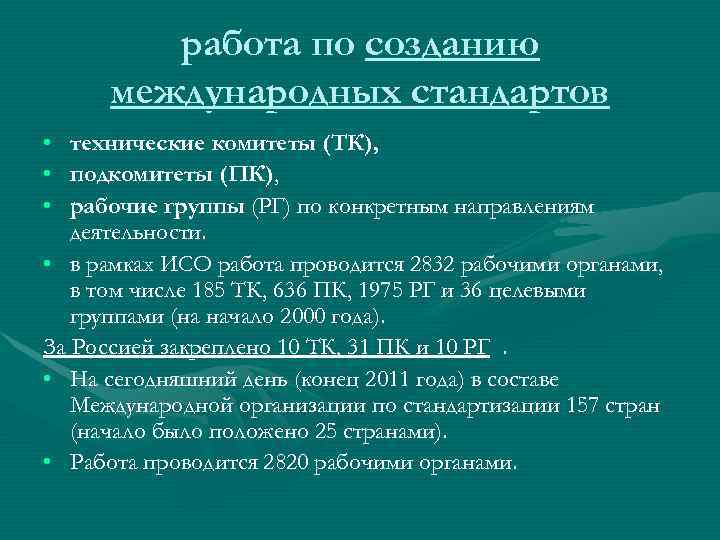 работа по созданию международных стандартов

• технические комитеты (ТК),
• подкомитеты (ПК),
• рабочие группы (РГ) по конкретным направлениям деятельности.
• в рамках ИСО работа проводится 2832 рабочими органами, в том числе 185 ТК, 636 ПК, 1975 РГ и 36 целевыми группами (на начало 2000 года).

За Россией закреплено 10 ТК, 31 ПК и 10 РГ .

• На сегодняшний день (конец 2011 года) в составе Международной организации по стандартизации 157 стран (начало было положено 25 странами).
• Работа проводится 2820 рабочими органами.